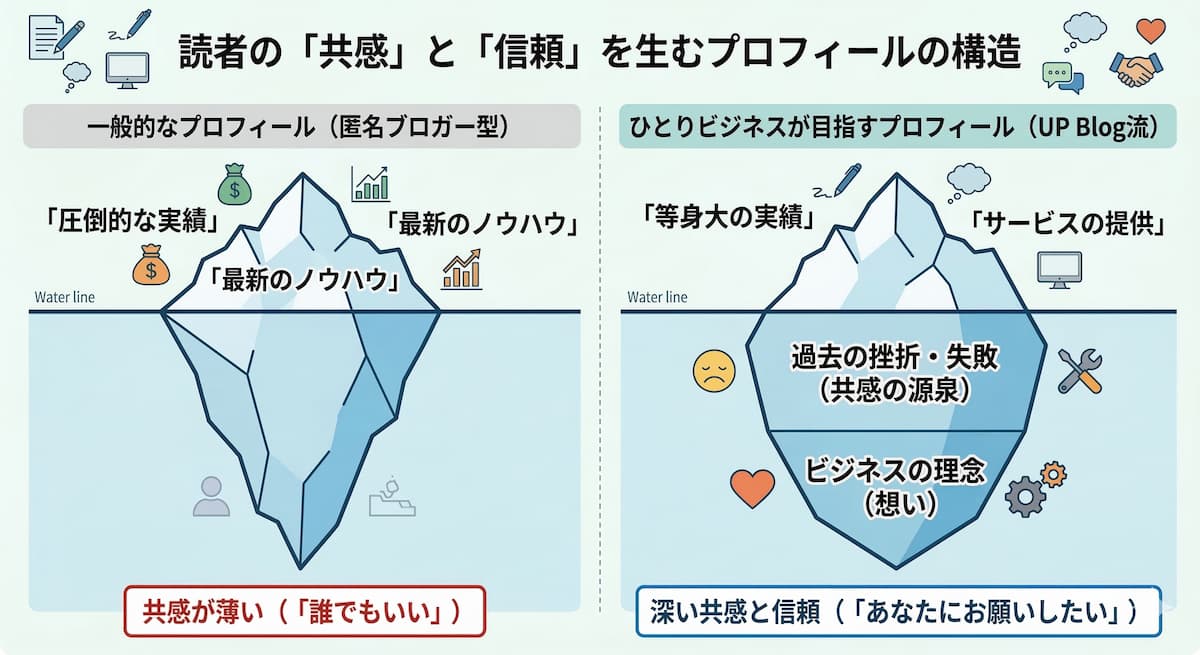 読者の「共感」と「信頼」を生むプロフィールの構造

一般的なプロフィール（匿名ブロガー型）

「圧倒的な実績」

「最新のノウハウ」

「最新のノウハウ」

Water line

共感が薄い（「誰でもいい」）

ひとりビジネスが目指すプロフィール（UP Blog流）

「等身大の実績」

「サービスの提供」

Water line

過去の挫折・失敗
（共感の源泉）

ビジネスの理念
（想い）

深い共感と信頼（「あなたにお願いしたい」）